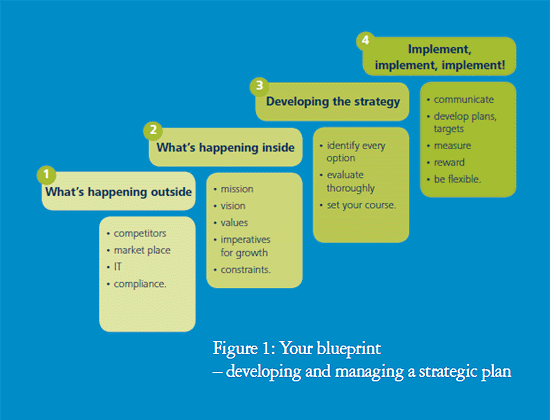 1
What's happening outside

• competitors
• market place
• IT
• compliance.

2
What's happening inside

• mission
• vision
• values
• imperatives for growth
• constraints.

3
Developing the strategy

• identify every option
• evaluate thoroughly
• set your course.

4
Implement, implement, implement!

• communicate
• develop plans, targets
• measure
• reward
• be flexible.

Figure 1: Your blueprint
– developing and managing a strategic plan